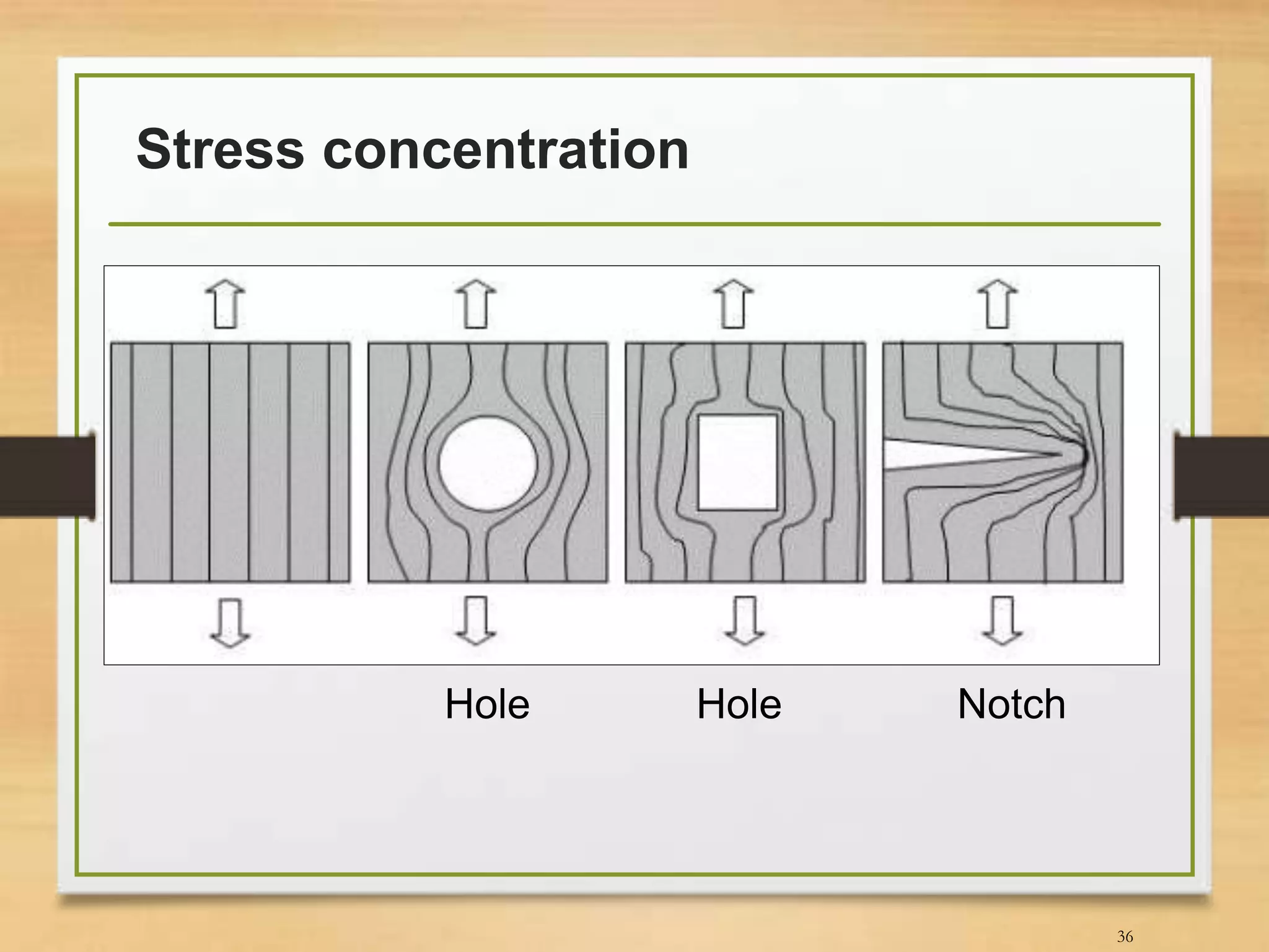 Stress concentration

Hole Hole Notch

36